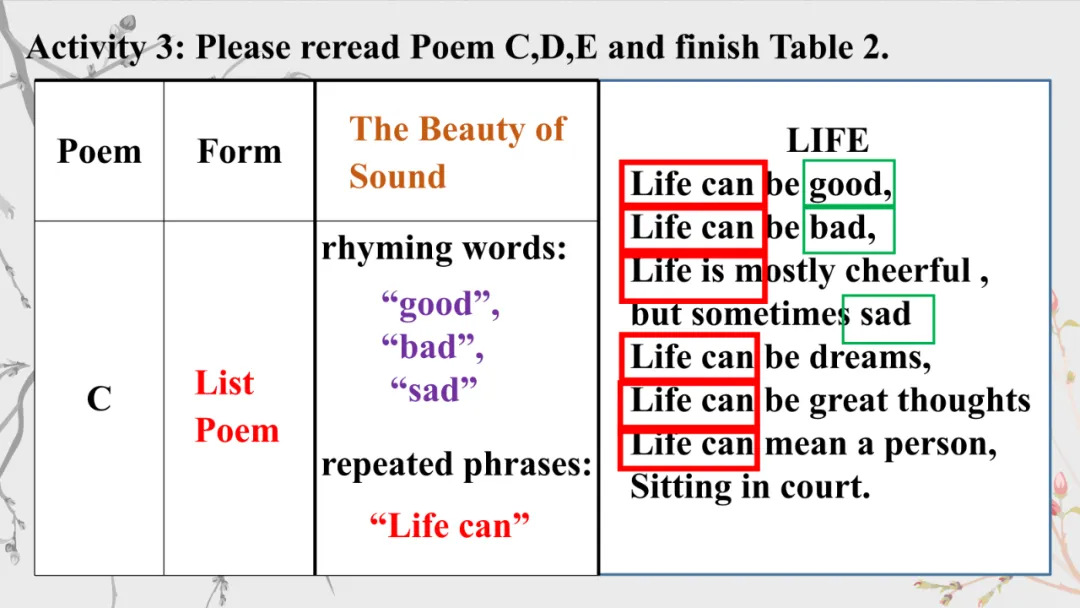 Activity 3: Please reread Poem C,D,E and finish Table 2.

| Poem | Form | The Beauty of Sound |
|---|---|---|
| C | List Poem | rhyming words: "good", "bad", "sad" repeated phrases: "Life can" |

LIFE
Life can be good,
Life can be bad,
Life is mostly cheerful ,
but sometimes sad
Life can be dreams,
Life can be great thoughts
Life can mean a person,
Sitting in court.